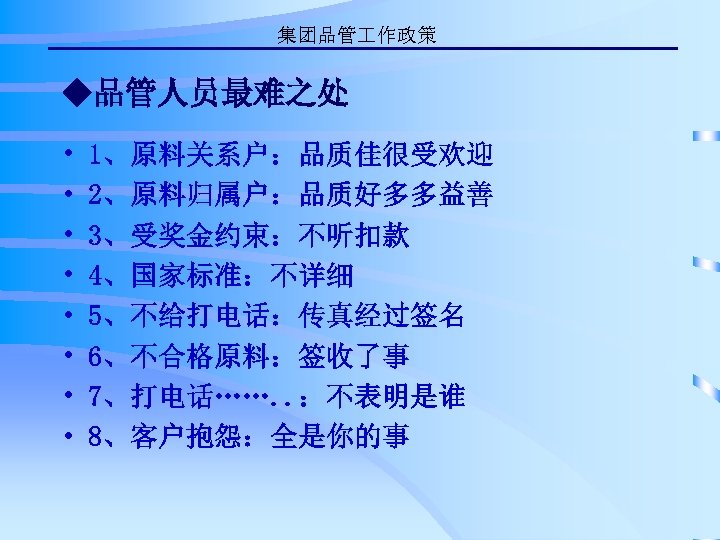 集团品管工作政策

◆品管人员最难之处

• 1、原料关系户：品质佳很受欢迎
• 2、原料归属户：品质好多多益善
• 3、受奖金约束：不听扣款
• 4、国家标准：不详细
• 5、不给打电话：传真经过签名
• 6、不合格原料：签收了事
• 7、打电话……..：不表明是谁
• 8、客户抱怨：全是你的事